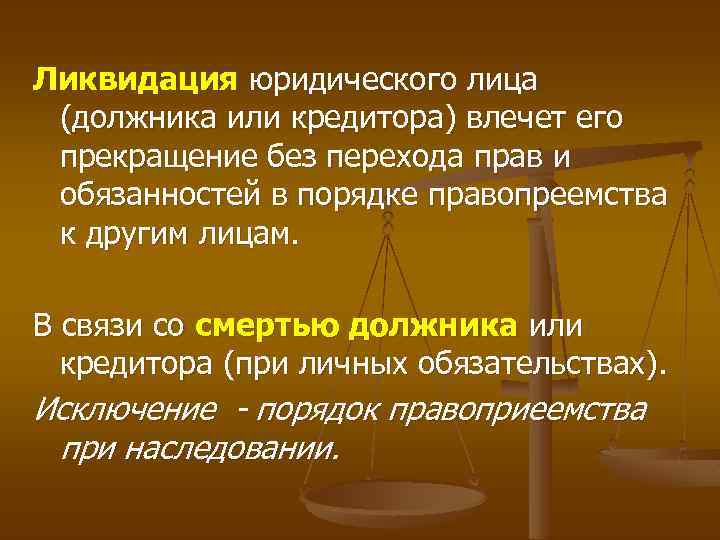 Ликвидация юридического лица (должника или кредитора) влечет его прекращение без перехода прав и обязанностей в порядке правопреемства к другим лицам.

В связи со смертью должника или кредитора (при личных обязательствах).

Исключение - порядок правоприеемства при наследовании.